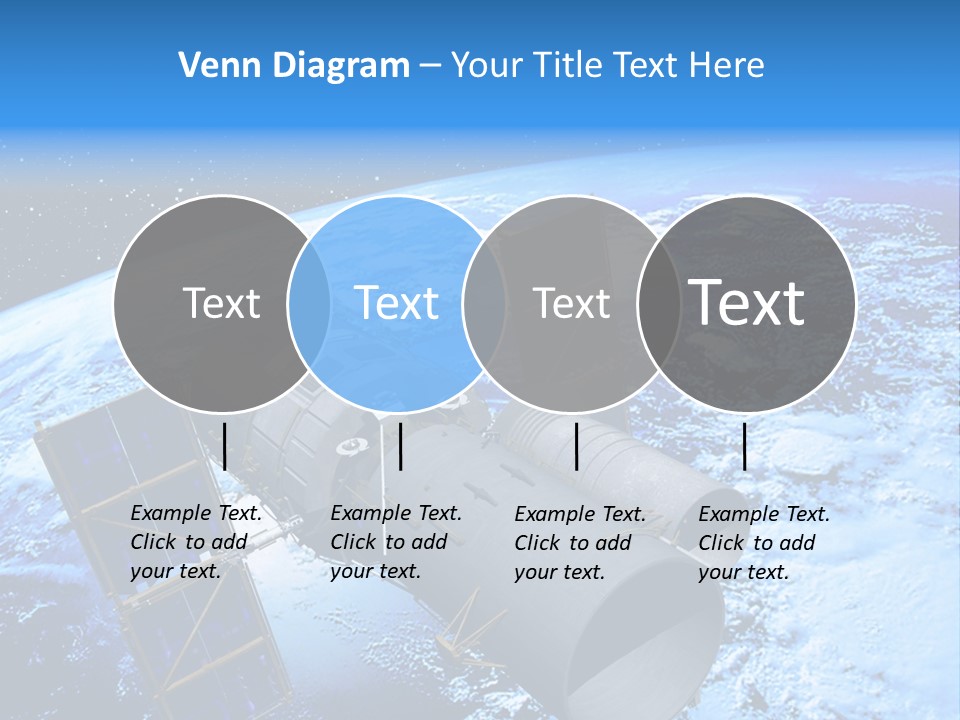 Venn Diagram – Your Title Text Here

Text

Text

Text

Text

Example Text. Click to add your text.

Example Text. Click to add your text.

Example Text. Click to add your text.

Example Text. Click to add your text.